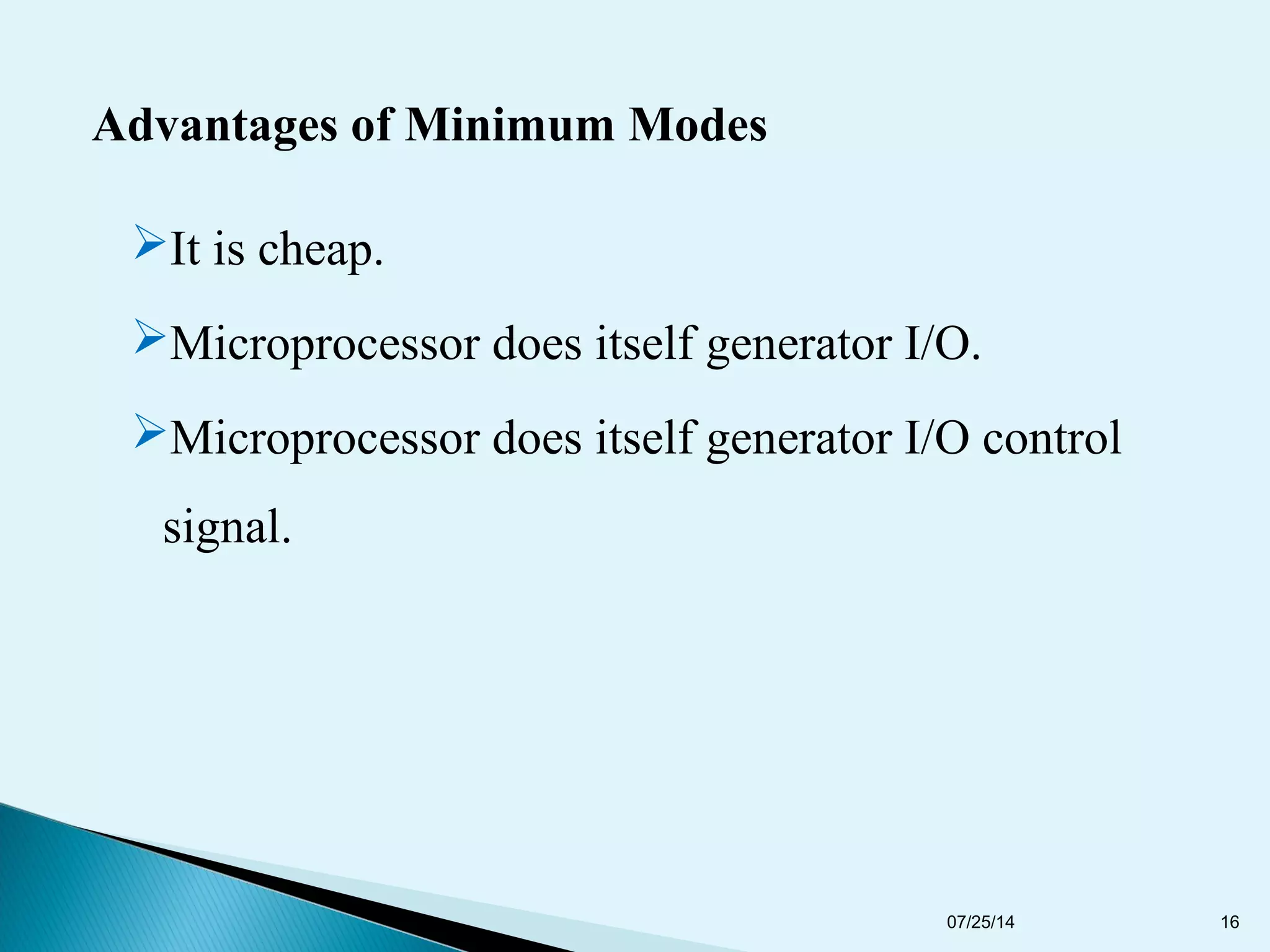 Advantages of Minimum Modes

➢It is cheap.

➢Microprocessor does itself generator I/O.

➢Microprocessor does itself generator I/O control signal.

07/25/14

16